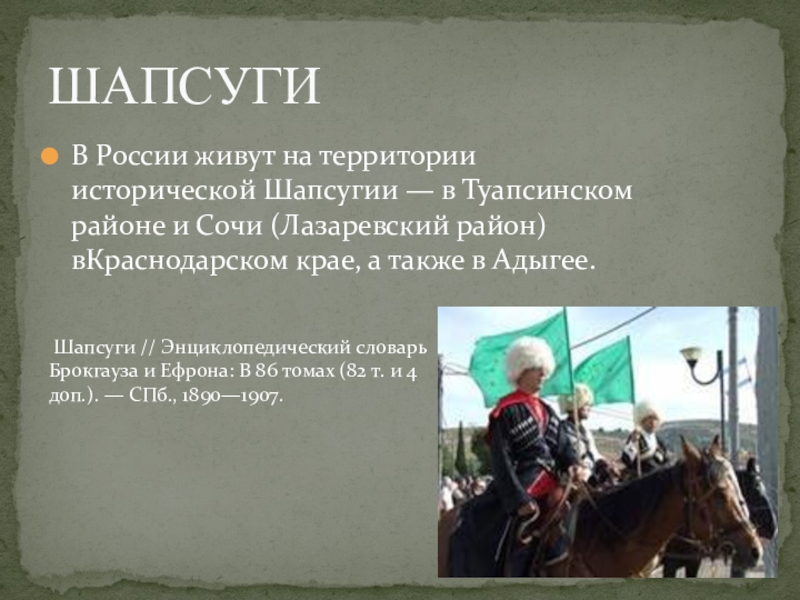 ШАПСУГИ

В России живут на территории исторической Шапсугии — в Туапсинском районе и Сочи (Лазаревский район) вКраснодарском крае, а также в Адыгее.

Шапсуги // Энциклопедический словарь Брокгауза и Ефрона: В 86 томах (82 т. и 4 доп.). — СПб., 1890—1907.